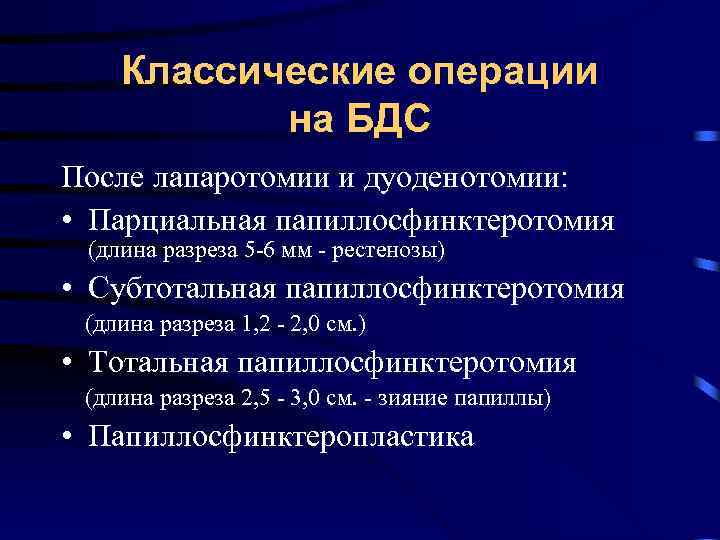 Классические операции на БДС

После лапаротомии и дуоденотомии:

• Парциальная папиллосфинктеротомия (длина разреза 5-6 мм - рестенозы)

• Субтотальная папиллосфинктеротомия (длина разреза 1,2 - 2,0 см.)

• Тотальная папиллосфинктеротомия (длина разреза 2,5 - 3,0 см. - зияние папиллы)

• Папиллосфинктеропластика